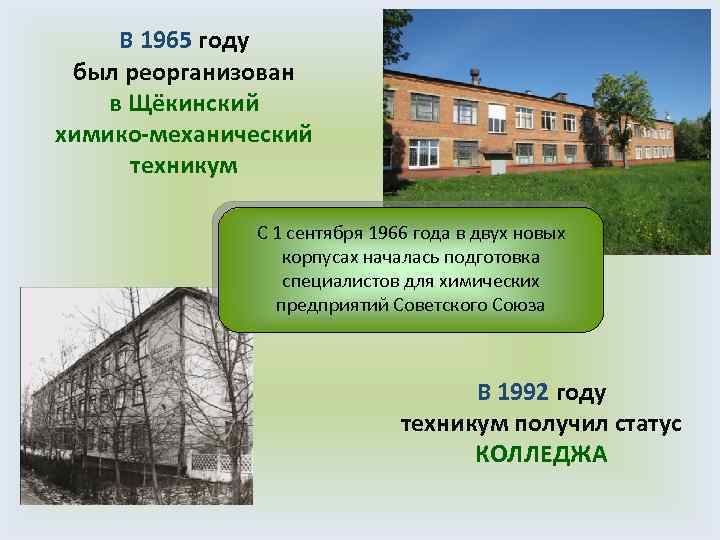 В 1965 году
был реорганизован
в Щёкинский
химико-механический
техникум

С 1 сентября 1966 года в двух новых корпусах началась подготовка специалистов для химических предприятий Советского Союза

В 1992 году
техникум получил статус
КОЛЛЕДЖА